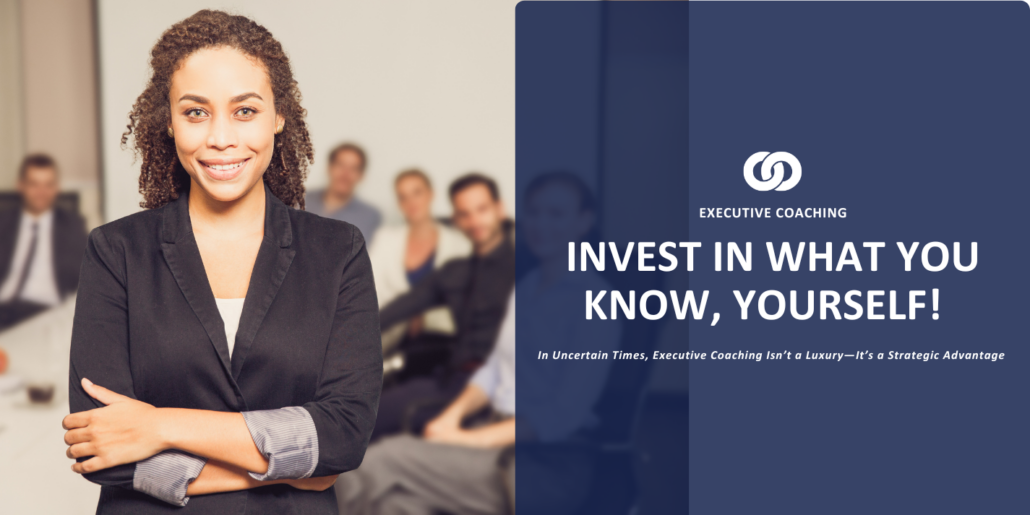 EXECUTIVE COACHING

INVEST IN WHAT YOU KNOW, YOURSELF!

In Uncertain Times, Executive Coaching Isn't a Luxury—It's a Strategic Advantage